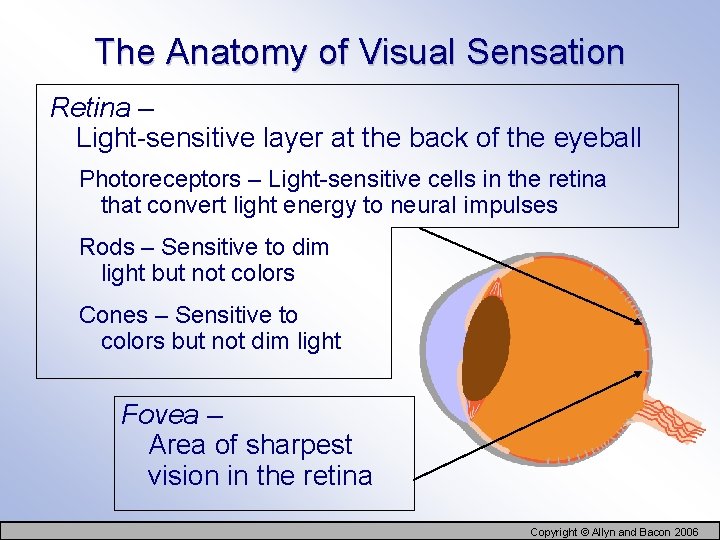 The Anatomy of Visual Sensation

Retina –
Light-sensitive layer at the back of the eyeball

Photoreceptors – Light-sensitive cells in the retina that convert light energy to neural impulses

Rods – Sensitive to dim light but not colors

Cones – Sensitive to colors but not dim light

Fovea –
Area of sharpest vision in the retina

Copyright © Allyn and Bacon 2006